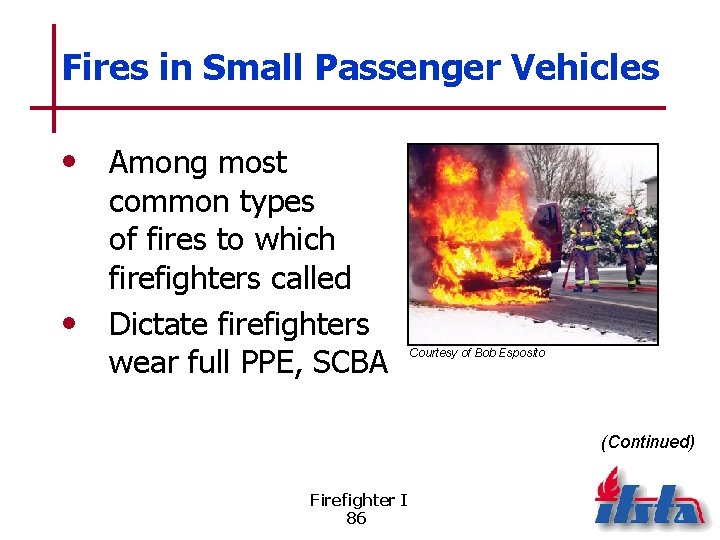 Fires in Small Passenger Vehicles

• Among most common types of fires to which firefighters called

• Dictate firefighters wear full PPE, SCBA

Courtesy of Bob Esposito

(Continued)

Firefighter I
86

ifsta